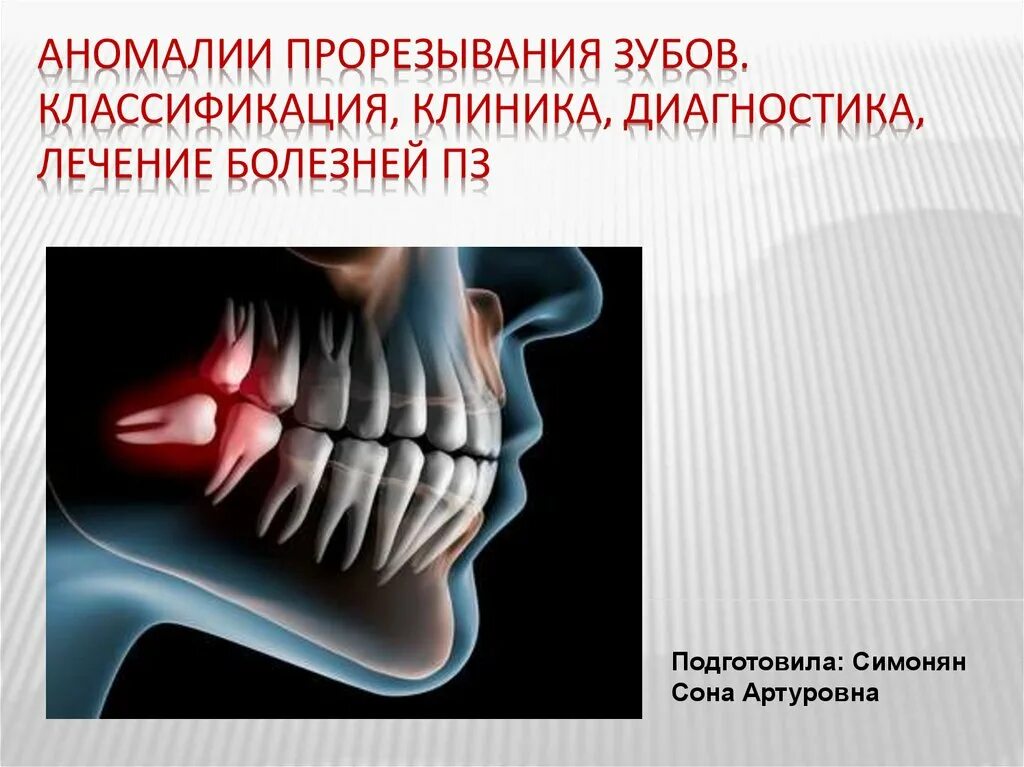 АНОМАЛИИ ПРОРЕЗЫВАНИЯ ЗУБОВ. КЛАССИФИКАЦИЯ, КЛИНИКА, ДИАГНОСТИКА, ЛЕЧЕНИЕ БОЛЕЗНЕЙ ПЗ

Подготовила: Симонян Сона Артуровна